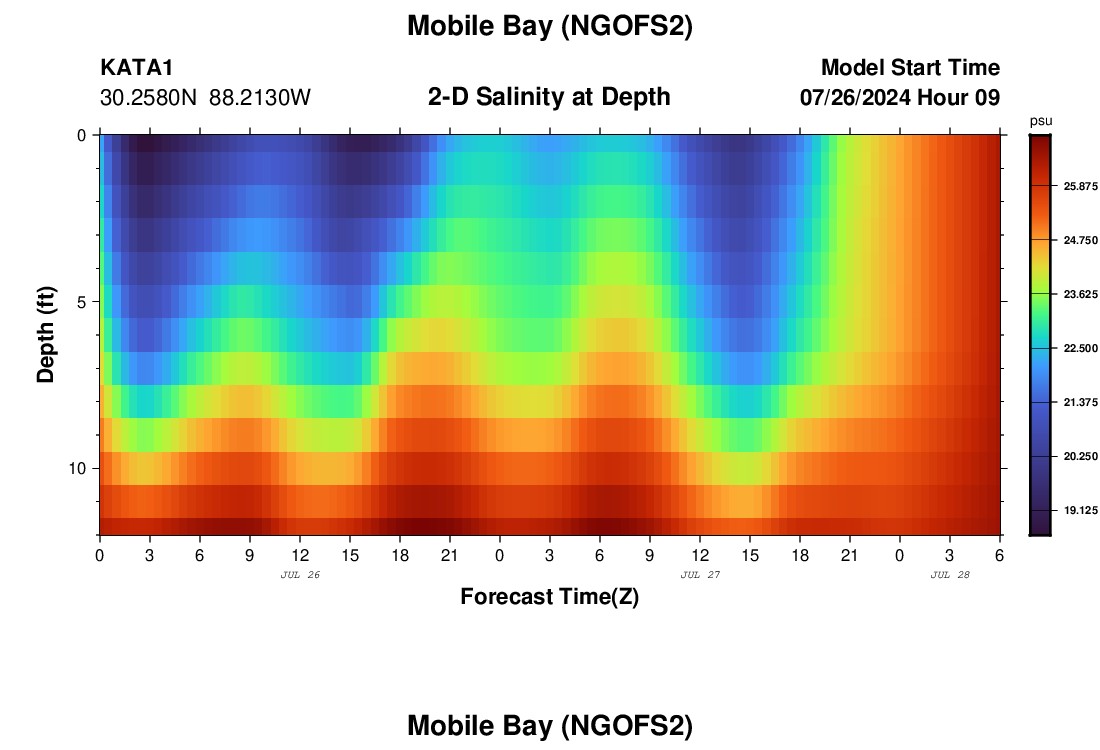 Mobile Bay (NGOFS2)

KATA1
30.2580N 88.2130W

2-D Salinity at Depth

Model Start Time
07/26/2024 Hour 09

Depth (ft)
0
5
10

psu
25.875
24.750
23.625
22.500
21.375
20.250
19.125

0 3 6 9 12 15 18 21 0 3 6 9 12 15 18 21 0 3 6
JUL 26
JUL 27
JUL 28

Forecast Time(Z)

Mobile Bay (NGOFS2)